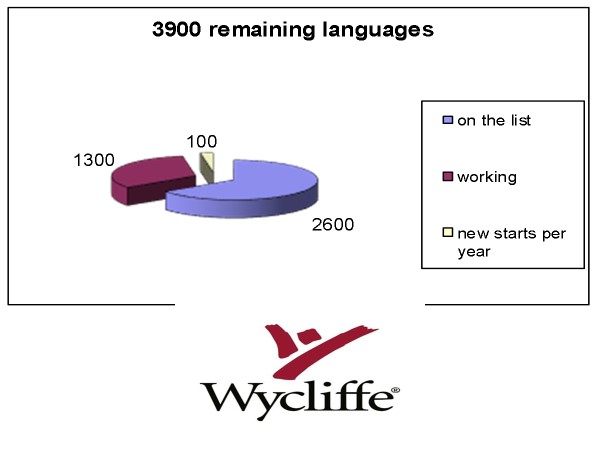 3900 remaining languages

1300

100

2600

on the list

working

new starts per year

Wycliffe®